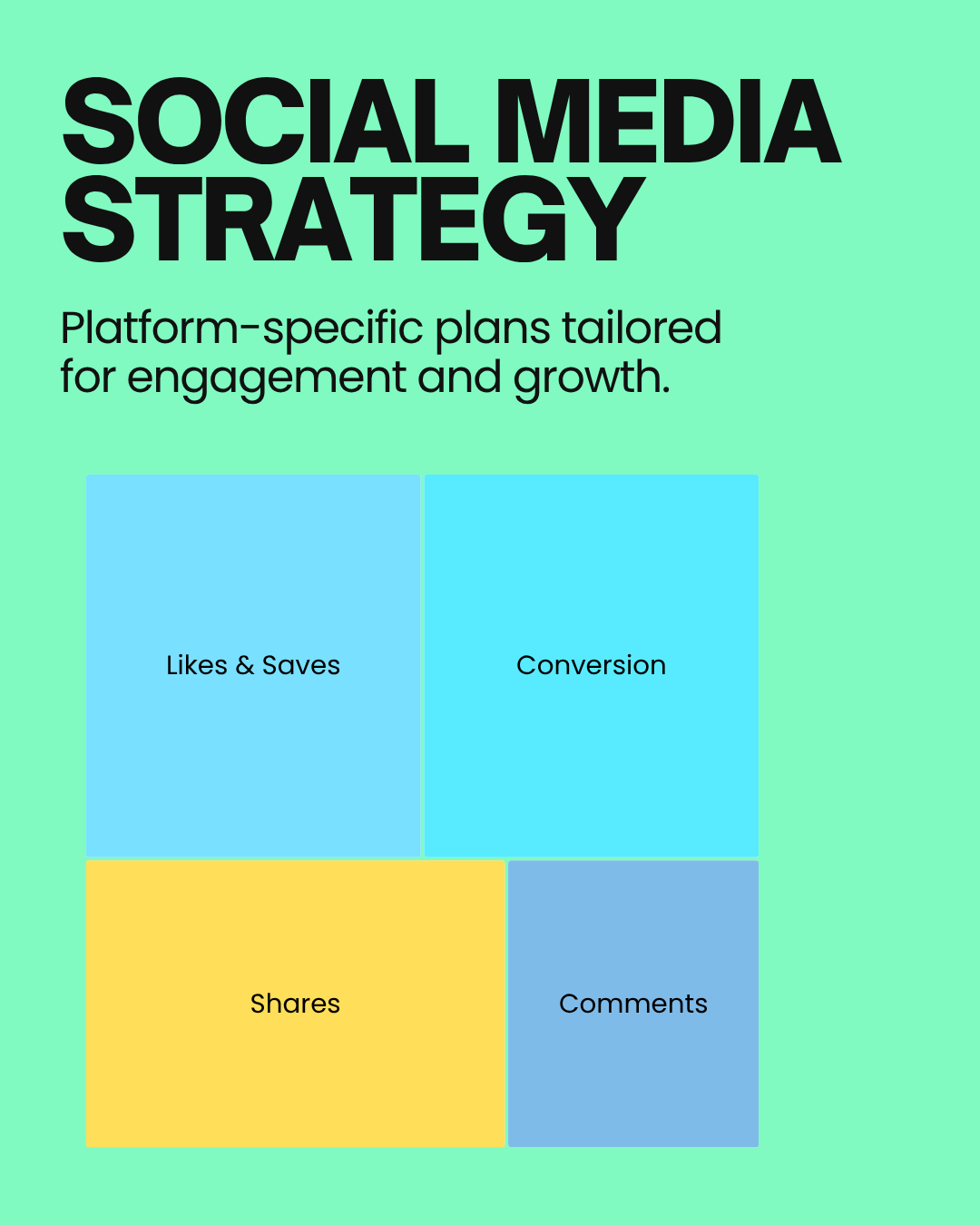 SOCIAL MEDIA STRATEGY

Platform-specific plans tailored for engagement and growth.

Likes & Saves

Conversion

Shares

Comments